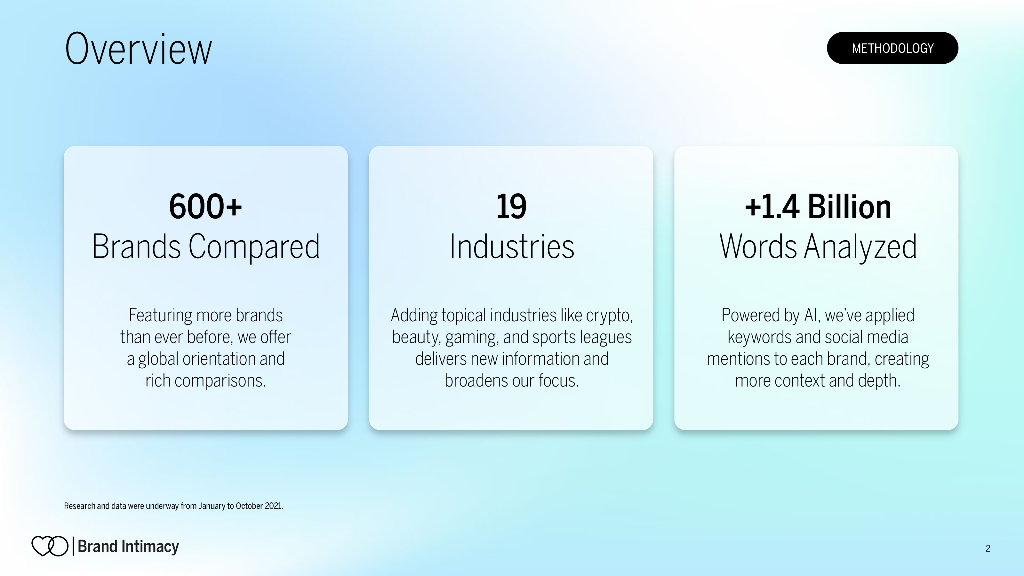 Overview

METHODOLOGY

600+
Brands Compared

Featuring more brands than ever before, we offer a global orientation and rich comparisons.

19
Industries

Adding topical industries like crypto, beauty, gaming, and sports leagues delivers new information and broadens our focus.

+1.4 Billion
Words Analyzed

Powered by AI, we've applied keywords and social media mentions to each brand, creating more context and depth.

Research and data were underway from January to October 2021.

Brand Intimacy

2